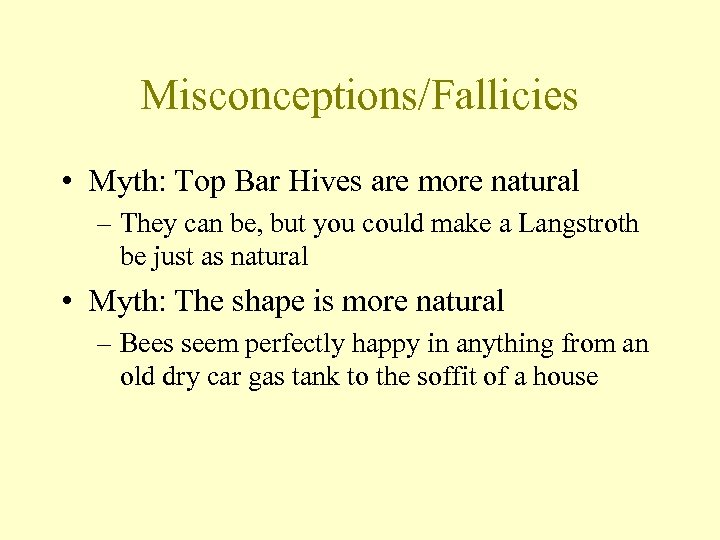 Misconceptions/Fallicies

• Myth: Top Bar Hives are more natural
– They can be, but you could make a Langstroth be just as natural

• Myth: The shape is more natural
– Bees seem perfectly happy in anything from an old dry car gas tank to the soffit of a house